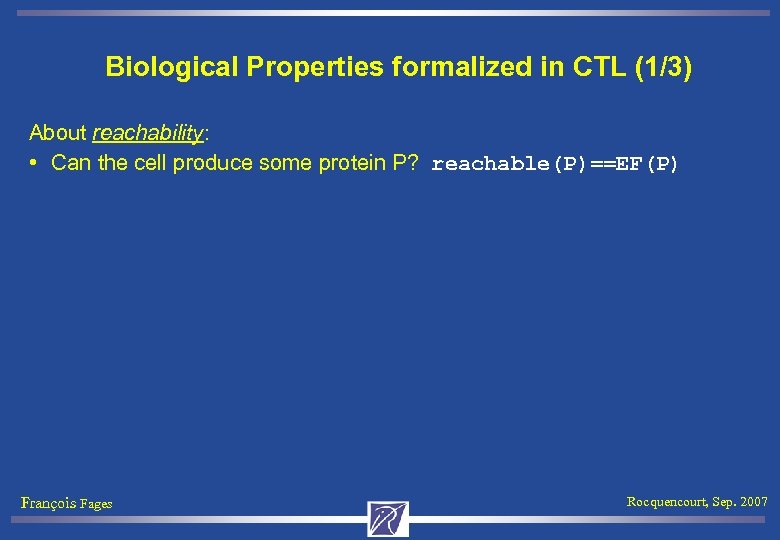 Biological Properties formalized in CTL (1/3)

About reachability:

• Can the cell produce some protein P? reachable(P)==EF(P)

François Fages

Rocquencourt, Sep. 2007